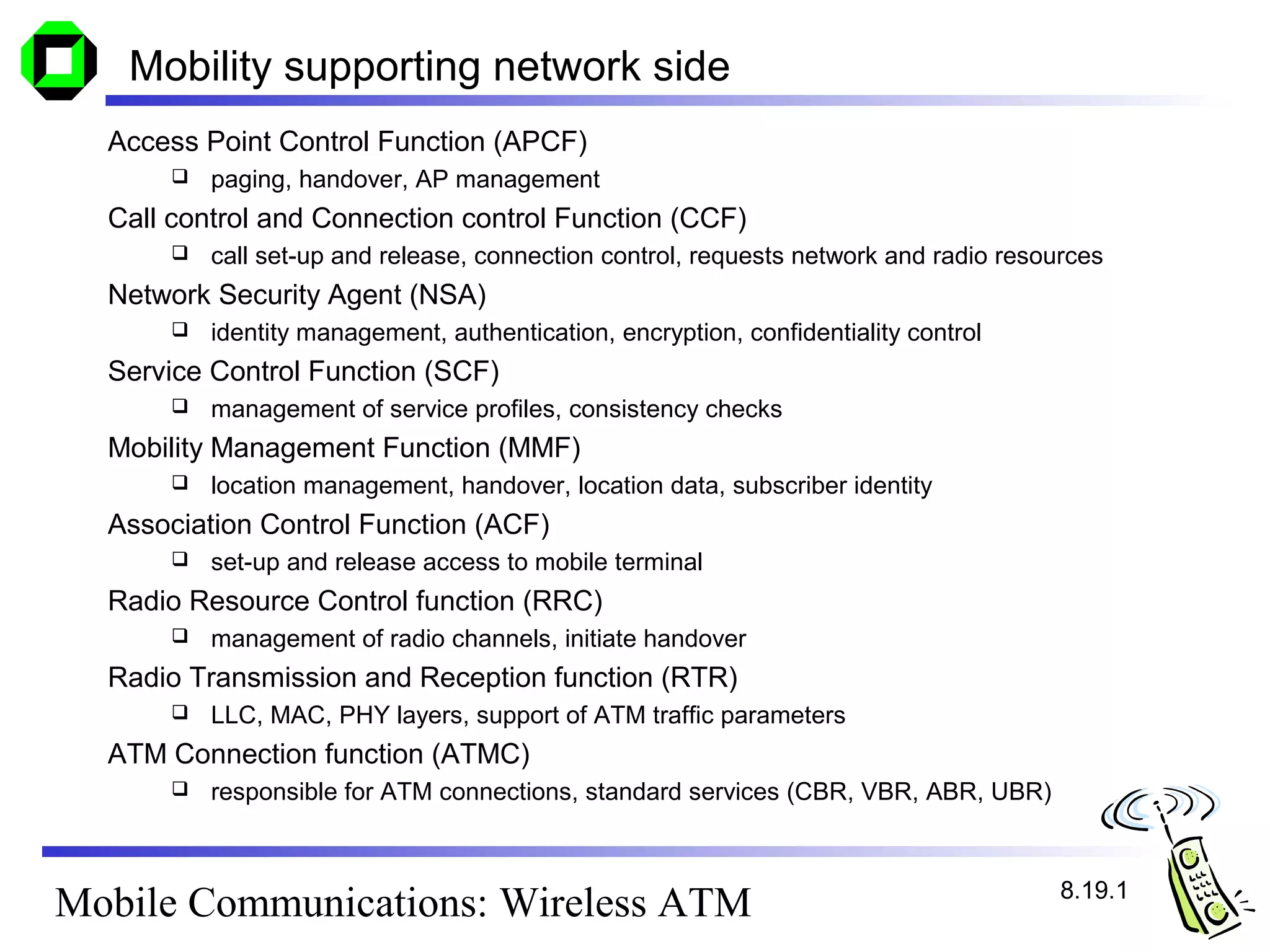 Mobility supporting network side

Access Point Control Function (APCF)

❑ paging, handover, AP management

Call control and Connection control Function (CCF)

❑ call set-up and release, connection control, requests network and radio resources

Network Security Agent (NSA)

❑ identity management, authentication, encryption, confidentiality control

Service Control Function (SCF)

❑ management of service profiles, consistency checks

Mobility Management Function (MMF)

❑ location management, handover, location data, subscriber identity

Association Control Function (ACF)

❑ set-up and release access to mobile terminal

Radio Resource Control function (RRC)

❑ management of radio channels, initiate handover

Radio Transmission and Reception function (RTR)

❑ LLC, MAC, PHY layers, support of ATM traffic parameters

ATM Connection function (ATMC)

❑ responsible for ATM connections, standard services (CBR, VBR, ABR, UBR)

Mobile Communications: Wireless ATM

8.19.1